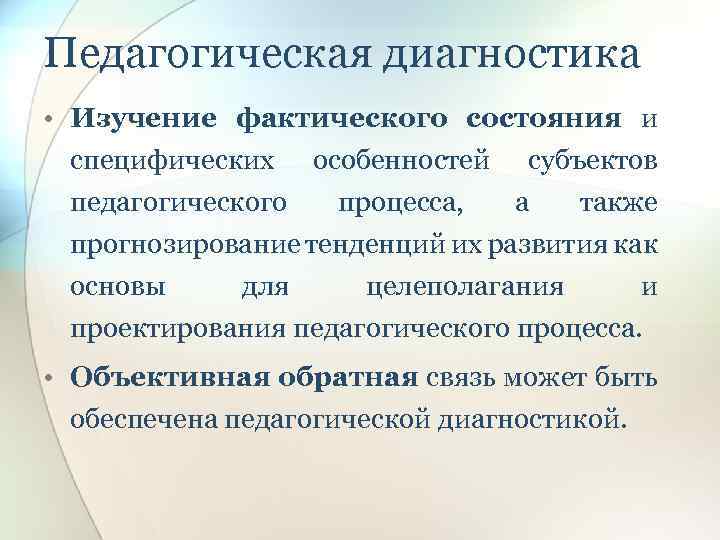 Педагогическая диагностика

• Изучение фактического состояния и специфических особенностей субъектов педагогического процесса, а также прогнозирование тенденций их развития как основы для целеполагания и проектирования педагогического процесса.

• Объективная обратная связь может быть обеспечена педагогической диагностикой.